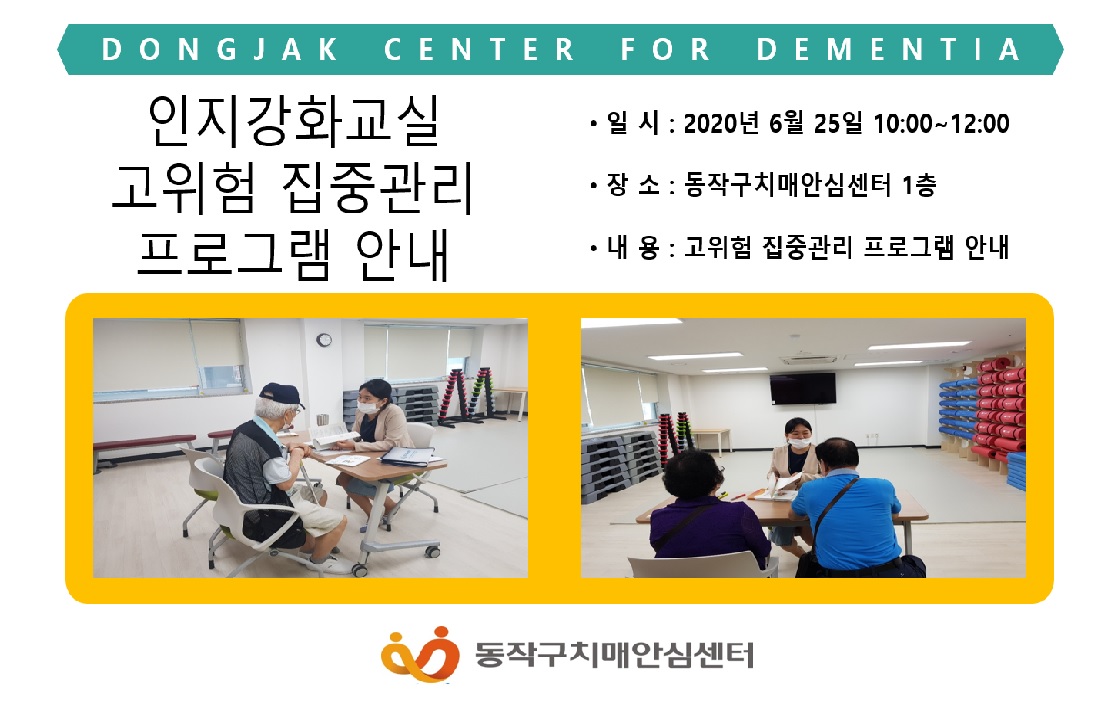 DONGJAK CENTER FOR DEMENTIA

인지강화교실
고위험 집중관리
프로그램 안내

• 일 시 : 2020년 6월 25일 10:00~12:00

• 장 소 : 동작구치매안심센터 1층

• 내 용 : 고위험 집중관리 프로그램 안내

동작구치매안심센터